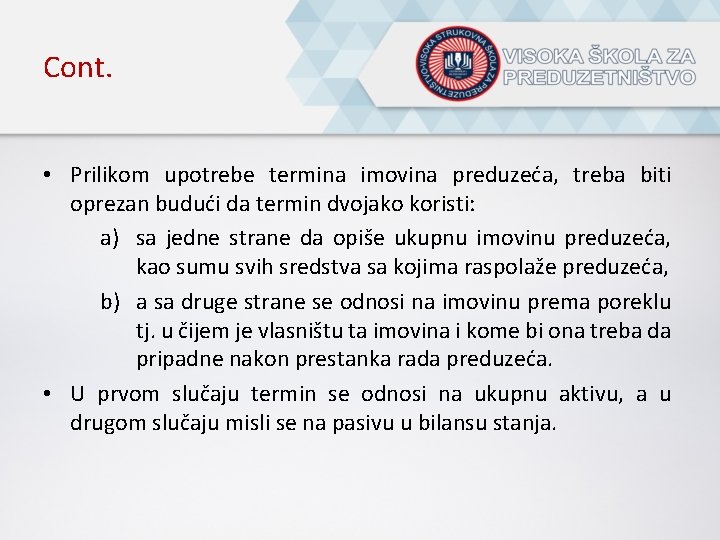 Cont.

VISOKA STRUKOVNA ŠKOLA ZA PREDUZETNIŠTVO

VISOKA ŠKOLA ZA PREDUZETNIŠTVO

• Prilikom upotrebe termina imovina preduzeća, treba biti oprezan budući da termin dvojako koristi:

a) sa jedne strane da opiše ukupnu imovinu preduzeća, kao sumu svih sredstva sa kojima raspolaže preduzeća,

b) a sa druge strane se odnosi na imovinu prema poreklu tj. u čijem je vlasništu ta imovina i kome bi ona treba da pripadne nakon prestanka rada preduzeća.

• U prvom slučaju termin se odnosi na ukupnu aktivu, a u drugom slučaju misli se na pasivu u bilansu stanja.